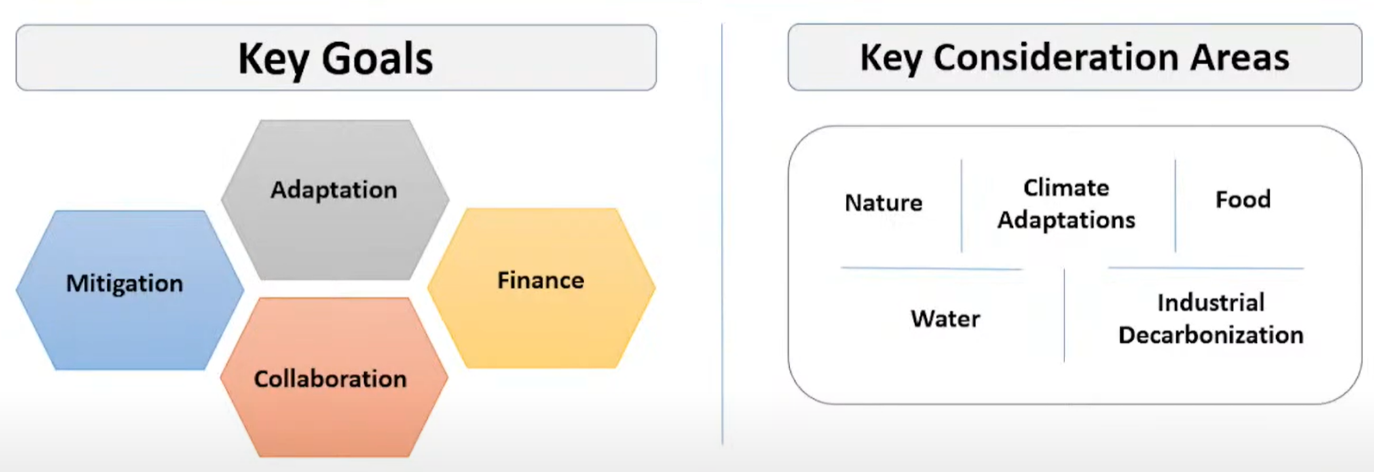 Key Goals

Adaptation

Mitigation

Finance

Collaboration

Key Consideration Areas

Nature

Climate Adaptations

Food

Water

Industrial Decarbonization